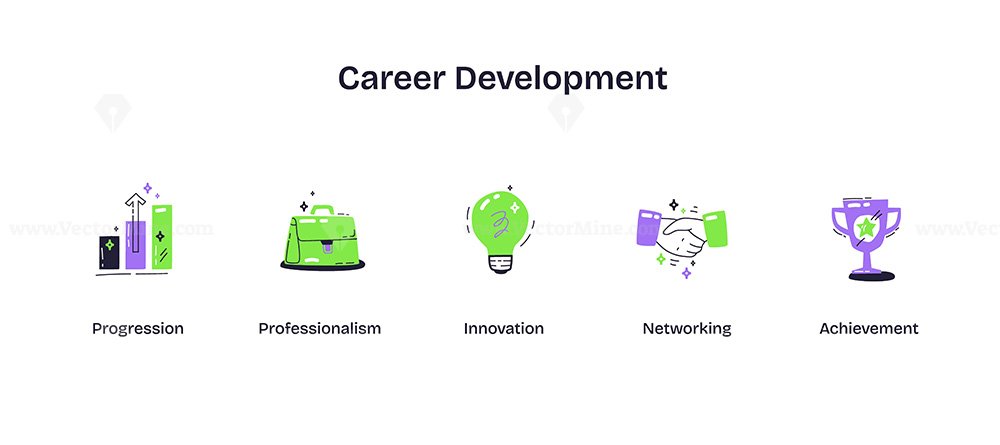 Career Development

www.VectorMine.com

Progression

Professionalism

Innovation

Networking

Achievement